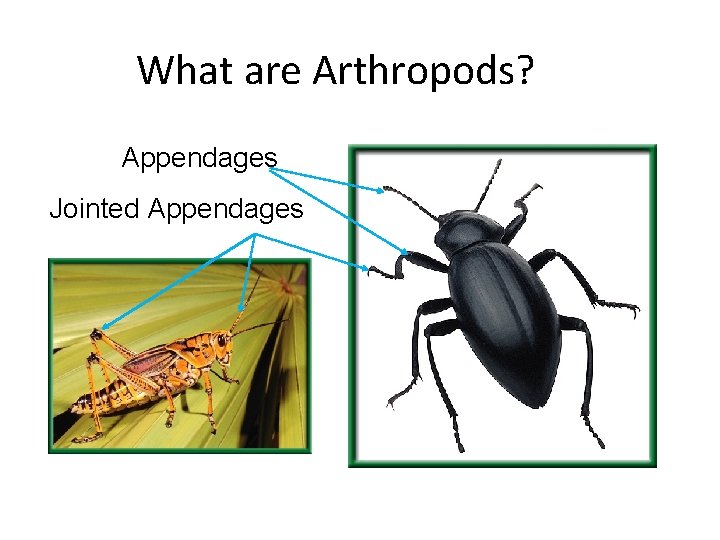 What are Arthropods?

Appendages

Jointed Appendages